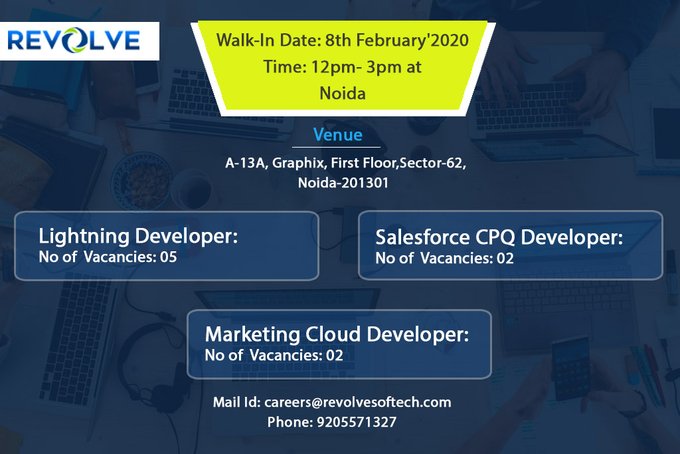 REVOLVE

Walk-In Date: 8th February'2020
Time: 12pm- 3pm at
Noida

Venue

A-13A, Graphix, First Floor,Sector-62, Noida-201301

Lightning Developer:
No of Vacancies: 05

Salesforce CPQ Developer:
No of Vacancies: 02

Marketing Cloud Developer:
No of Vacancies: 02

Mail Id: careers@revolvesoftech.com
Phone: 9205571327